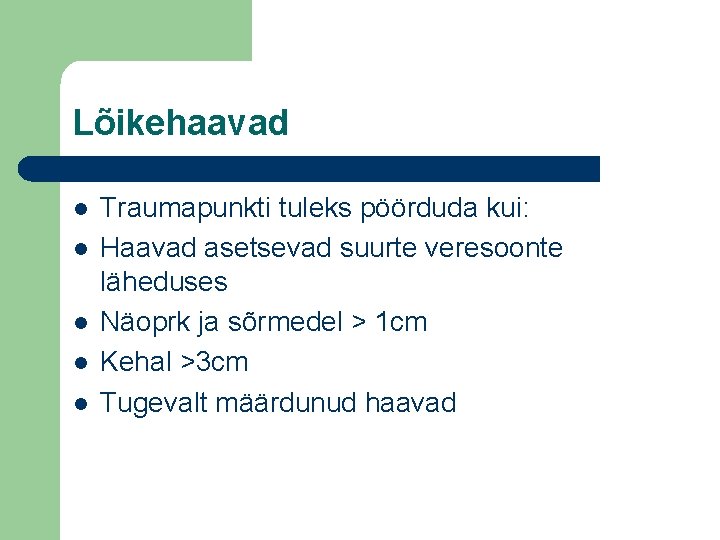 Lõikehaavad

- Traumapunkti tuleks pöörduda kui:
- Haavad asetsevad suurte veresoonte läheduses
- Näoprk ja sõrmedel > 1cm
- Kehal >3cm
- Tugevalt määrdunud haavad